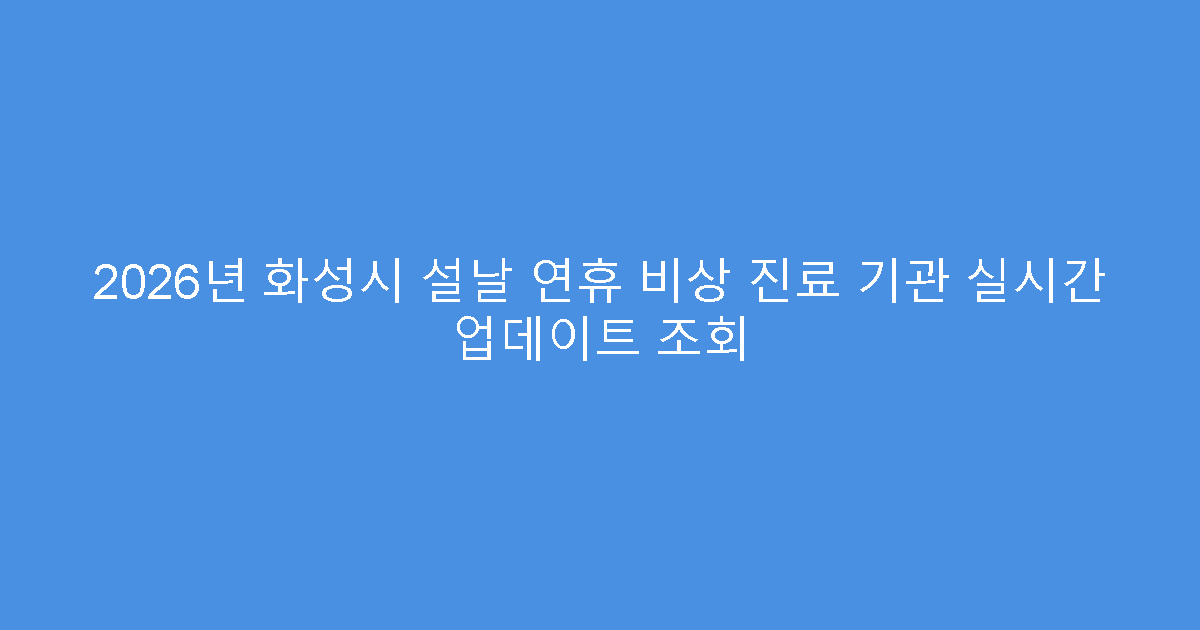 2026년 화성시 설날 연휴 비상 진료 기관 실시간 업데이트 조회